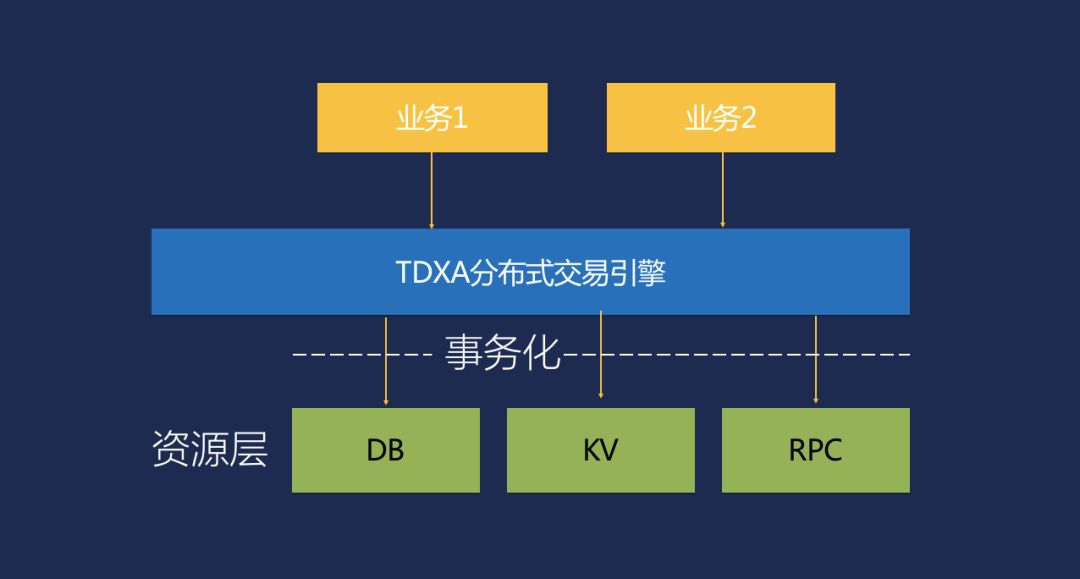 业务1

业务2

TDXA分布式交易引擎

事务化

资源层

DB

KV

RPC